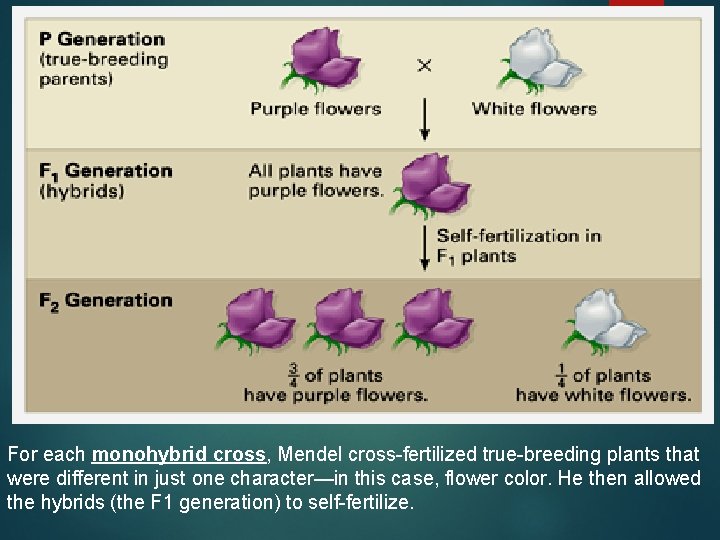 P Generation
(true-breeding parents)

Purple flowers × White flowers

$F_1$ Generation
(hybrids)

All plants have purple flowers.

Self-fertilization in $F_1$ plants

$F_2$ Generation

$\frac{3}{4}$ of plants have purple flowers.

$\frac{1}{4}$ of plants have white flowers.

For each monohybrid cross, Mendel cross-fertilized true-breeding plants that were different in just one character—in this case, flower color. He then allowed the hybrids (the F1 generation) to self-fertilize.